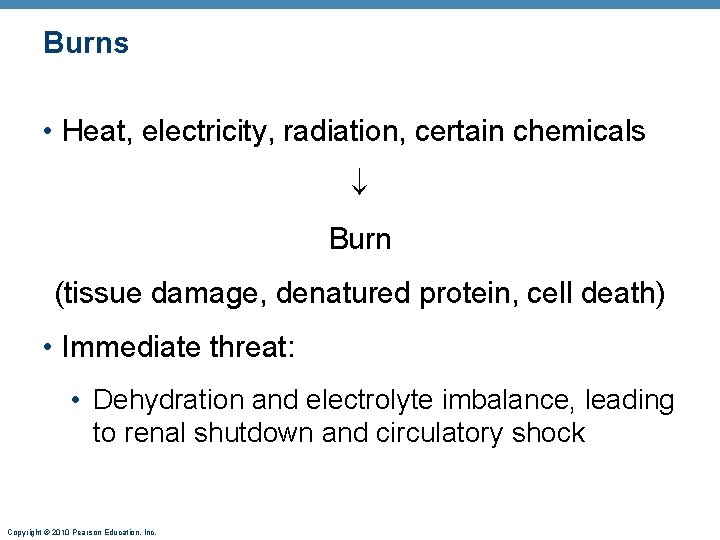 Burns

• Heat, electricity, radiation, certain chemicals

↓

Burn

(tissue damage, denatured protein, cell death)

• Immediate threat:

• Dehydration and electrolyte imbalance, leading to renal shutdown and circulatory shock

Copyright © 2010 Pearson Education, Inc.